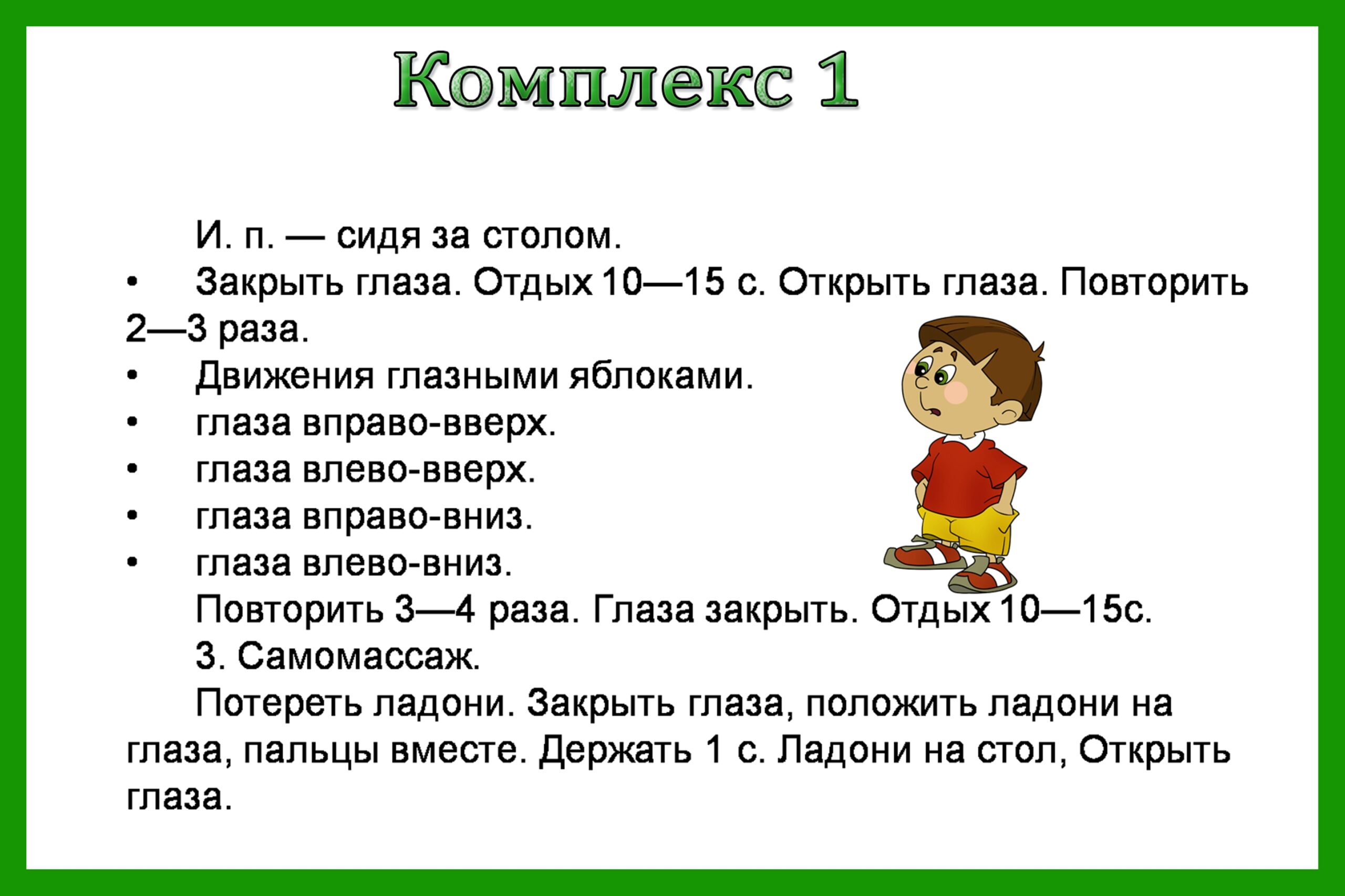 Комплекс 1

И. п. — сидя за столом.

• Закрыть глаза. Отдых 10—15 с. Открыть глаза. Повторить 2—3 раза.
• Движения глазными яблоками.
• глаза вправо-вверх.
• глаза влево-вверх.
• глаза вправо-вниз.
• глаза влево-вниз.

Повторить 3—4 раза. Глаза закрыть. Отдых 10—15с.

3. Самомассаж.

Потереть ладони. Закрыть глаза, положить ладони на глаза, пальцы вместе. Держать 1 с. Ладони на стол, Открыть глаза.